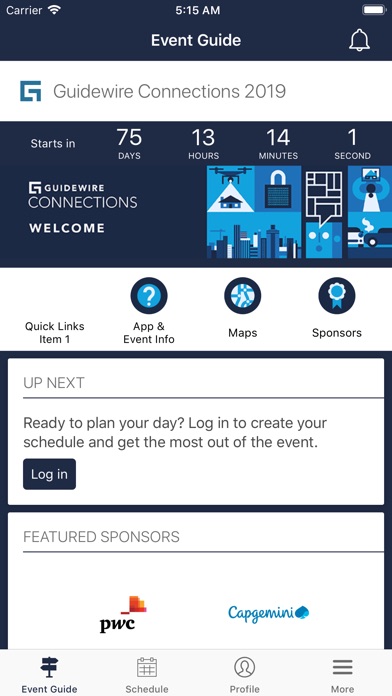 Carrier 5:15 AM

Event Guide

Guidewire Connections 2019

Starts in 75 DAYS 13 HOURS 14 MINUTES 1 SECOND

GUIDEWIRE CONNECTIONS WELCOME

Quick Links Item 1

App & Event Info

Maps

Sponsors

UP NEXT

Ready to plan your day? Log in to create your schedule and get the most out of the event.

Log in

FEATURED SPONSORS

pwc

Capgemini

Event Guide

Schedule

Profile

More